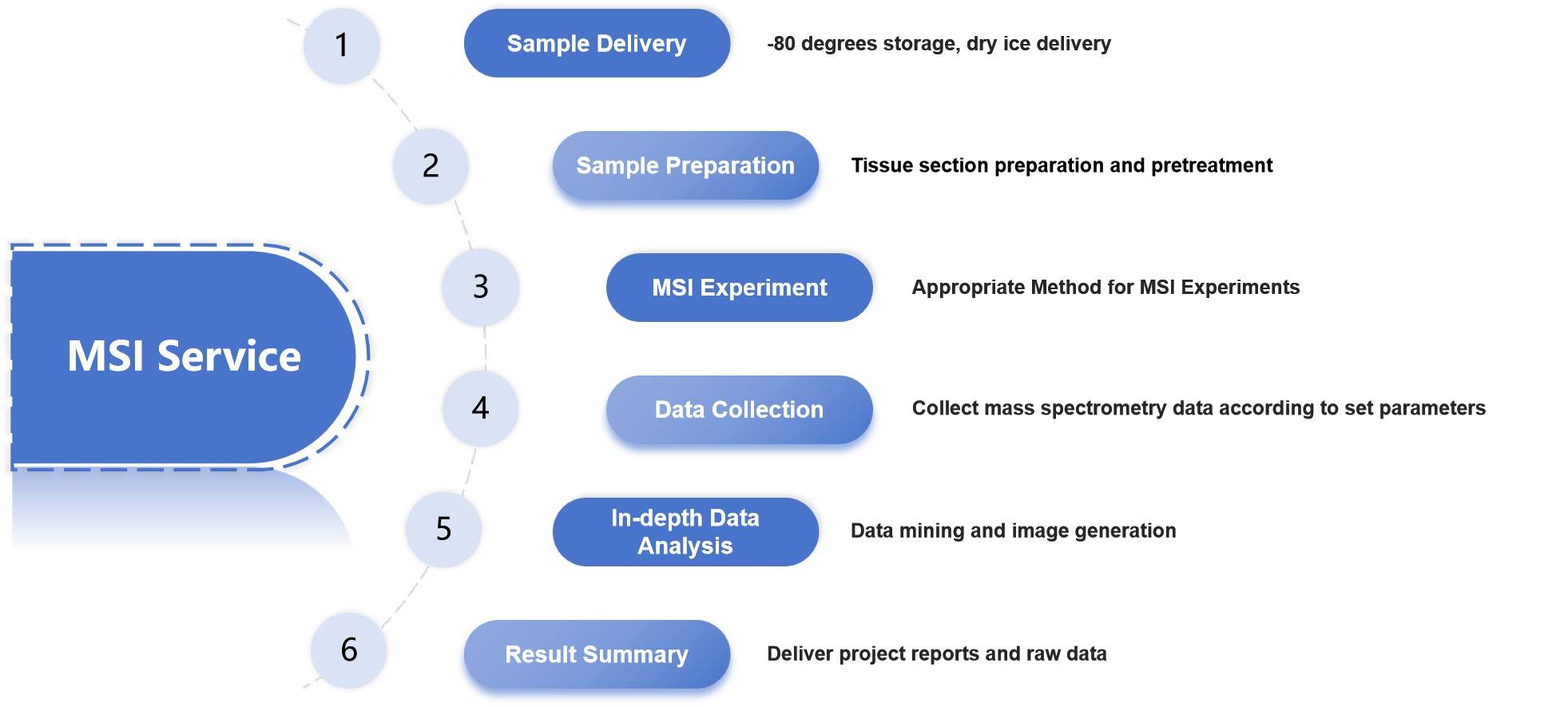 MSI Service

1
Sample Delivery
-80 degrees storage, dry ice delivery

2
Sample Preparation
Tissue section preparation and pretreatment

3
MSI Experiment
Appropriate Method for MSI Experiments

4
Data Collection
Collect mass spectrometry data according to set parameters

5
In-depth Data Analysis
Data mining and image generation

6
Result Summary
Deliver project reports and raw data